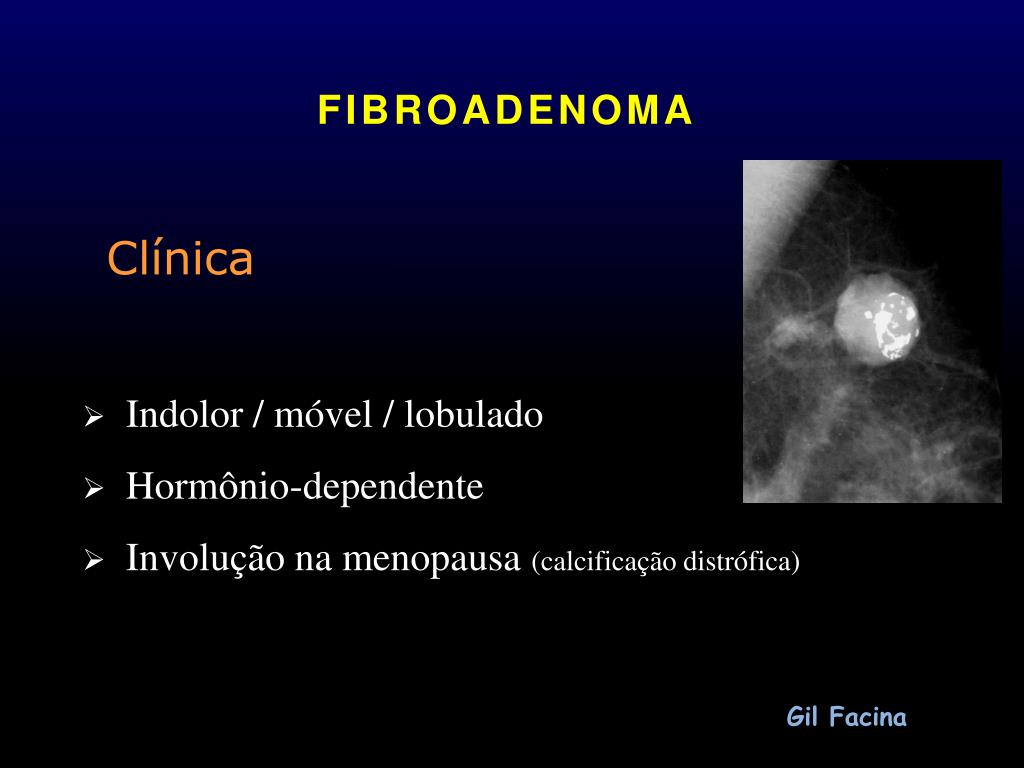 FIBROADENOMA

Clínica

➢ Indolor / móvel / lobulado

➢ Hormônio-dependente

➢ Involução na menopausa (calcificação distrófica)

Gil Facina